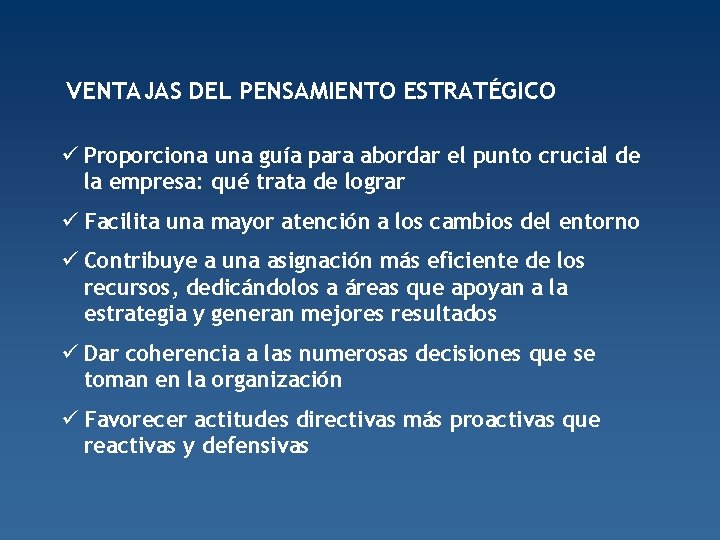 VENTAJAS DEL PENSAMIENTO ESTRATÉGICO

✓ Proporciona una guía para abordar el punto crucial de la empresa: qué trata de lograr

✓ Facilita una mayor atención a los cambios del entorno

✓ Contribuye a una asignación más eficiente de los recursos, dedicándolos a áreas que apoyan a la estrategia y generan mejores resultados

✓ Dar coherencia a las numerosas decisiones que se toman en la organización

✓ Favorecer actitudes directivas más proactivas que reactivas y defensivas